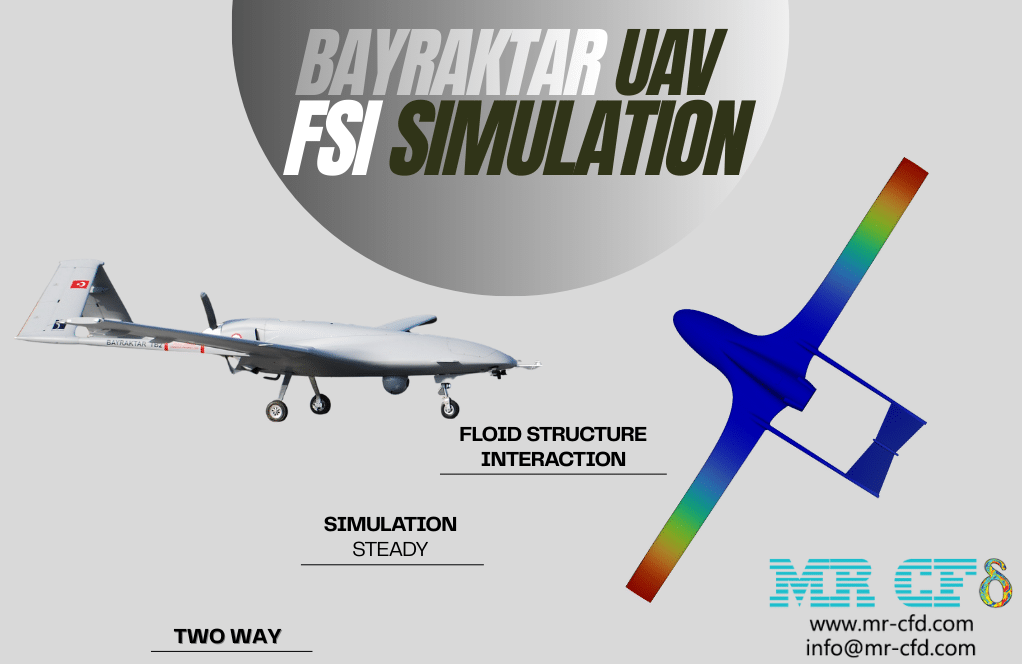 BAYRAKTAR UAV
FSI SIMULATION

BAYRAKTAR TB2

FLOID STRUCTURE INTERACTION

SIMULATION
STEADY

TWO WAY

MR CFD
www.mr-cfd.com
info@mr-cfd.com